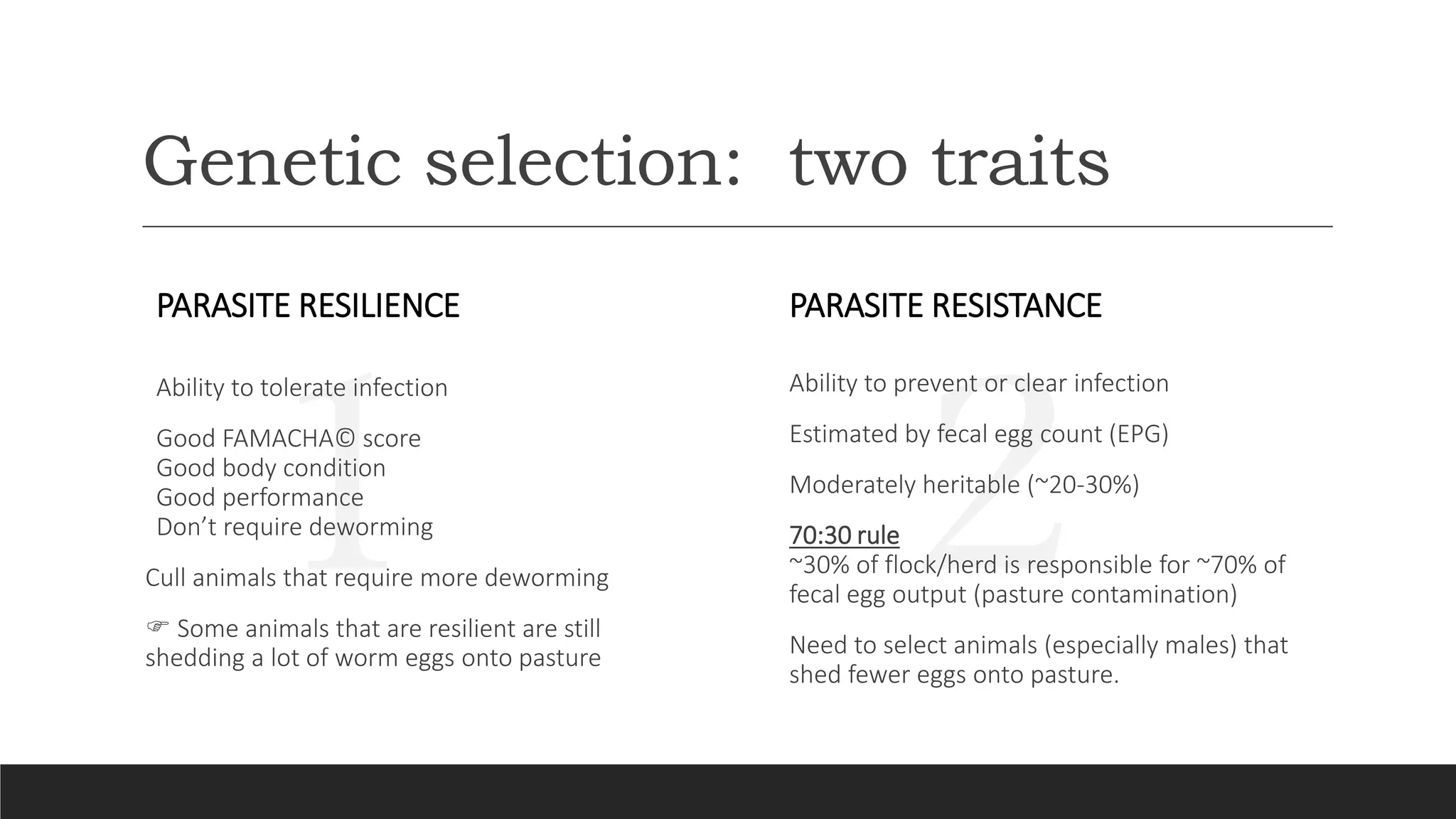 Genetic selection: two traits

PARASITE RESILIENCE

1

Ability to tolerate infection

Good FAMACHA© score
Good body condition
Good performance
Don't require deworming

Cull animals that require more deworming

☞ Some animals that are resilient are still shedding a lot of worm eggs onto pasture

PARASITE RESISTANCE

2

Ability to prevent or clear infection

Estimated by fecal egg count (EPG)

Moderately heritable (~20-30%)

70:30 rule
~30% of flock/herd is responsible for ~70% of fecal egg output (pasture contamination)

Need to select animals (especially males) that shed fewer eggs onto pasture.